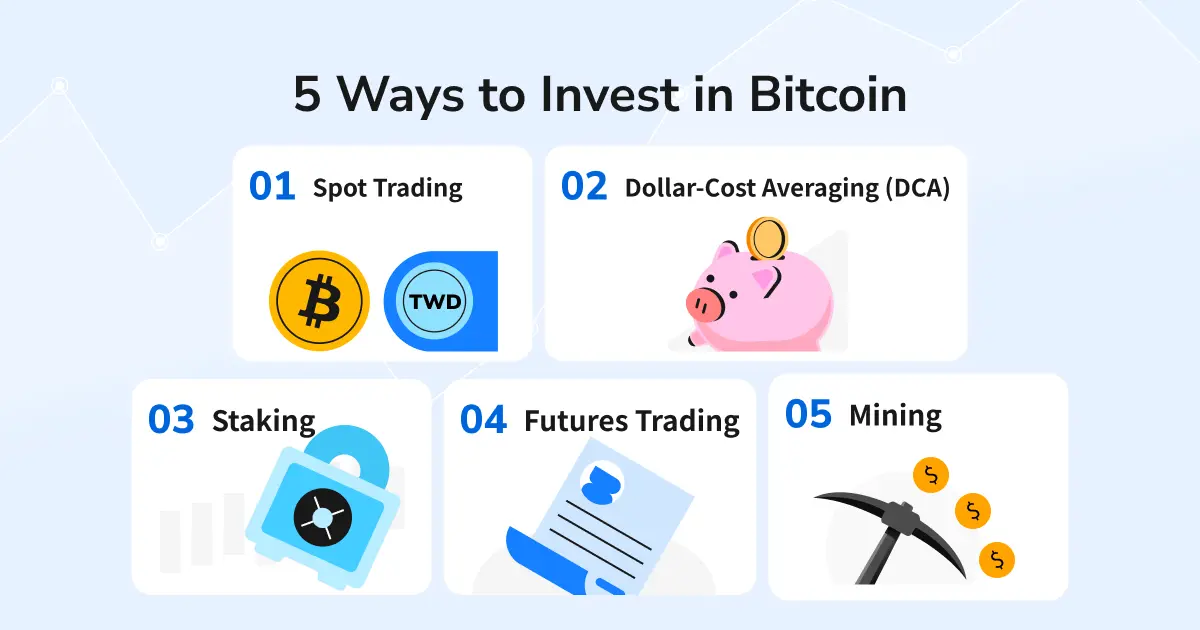 5 Ways to Invest in Bitcoin

01 Spot Trading

TWD

02 Dollar-Cost Averaging (DCA)

03 Staking

04 Futures Trading

05 Mining

$

$

$